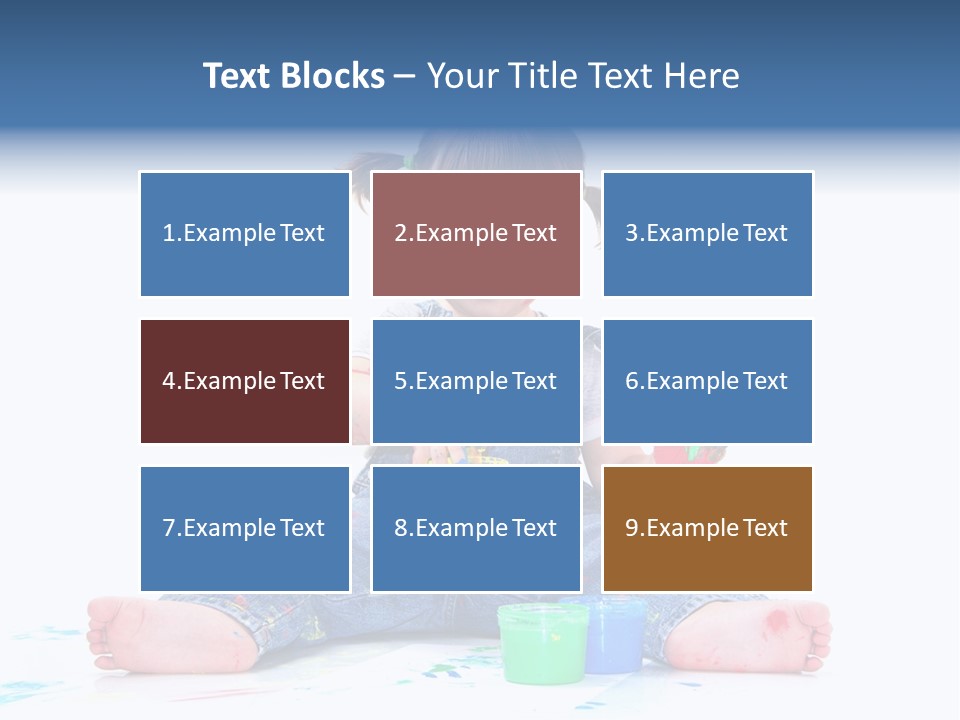 Text Blocks – Your Title Text Here

1.Example Text

2.Example Text

3.Example Text

4.Example Text

5.Example Text

6.Example Text

7.Example Text

8.Example Text

9.Example Text